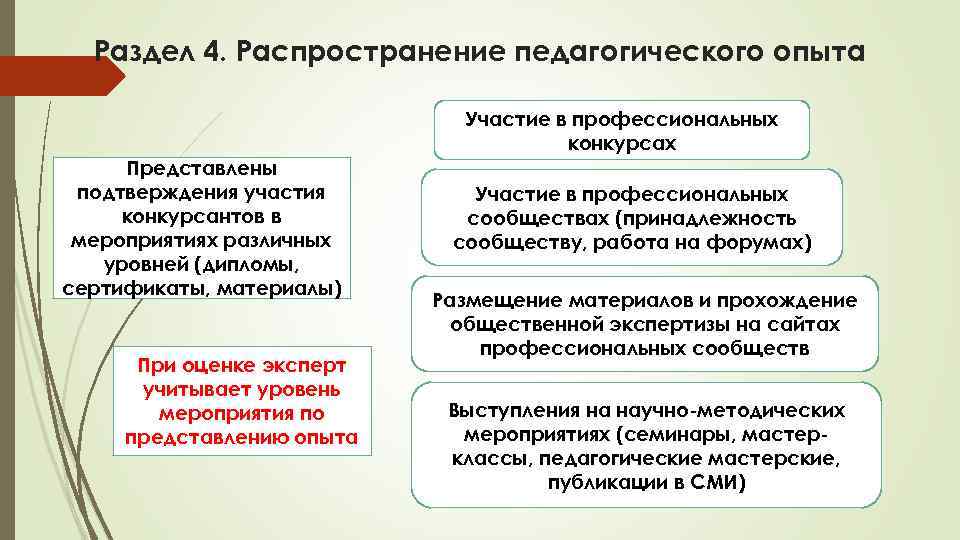 Раздел 4. Распространение педагогического опыта

Представлены подтверждения участия конкурсантов в мероприятиях различных уровней (дипломы, сертификаты, материалы)

При оценке эксперт учитывает уровень мероприятия по представлению опыта

Участие в профессиональных конкурсах

Участие в профессиональных сообществах (принадлежность сообществу, работа на форумах)

Размещение материалов и прохождение общественной экспертизы на сайтах профессиональных сообществ

Выступления на научно-методических мероприятиях (семинары, мастер-классы, педагогические мастерские, публикации в СМИ)